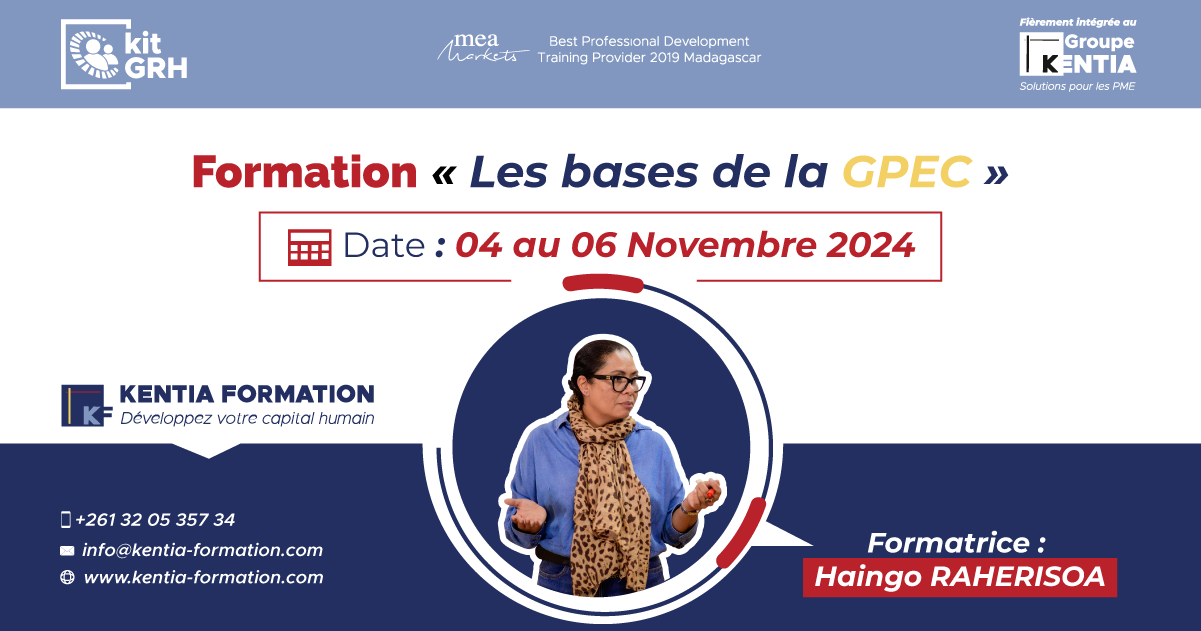 kit GRH

mea Markets Best Professional Development Training Provider 2019 Madagascar

Fièrement intégrée au
Groupe KENTIA
Solutions pour les PME

Formation « Les bases de la GPEC »

Date : 04 au 06 Novembre 2024

KF KENTIA FORMATION
Développez votre capital humain

+261 32 05 357 34
info@kentia-formation.com
www.kentia-formation.com

Formatrice :
Haingo RAHERISOA